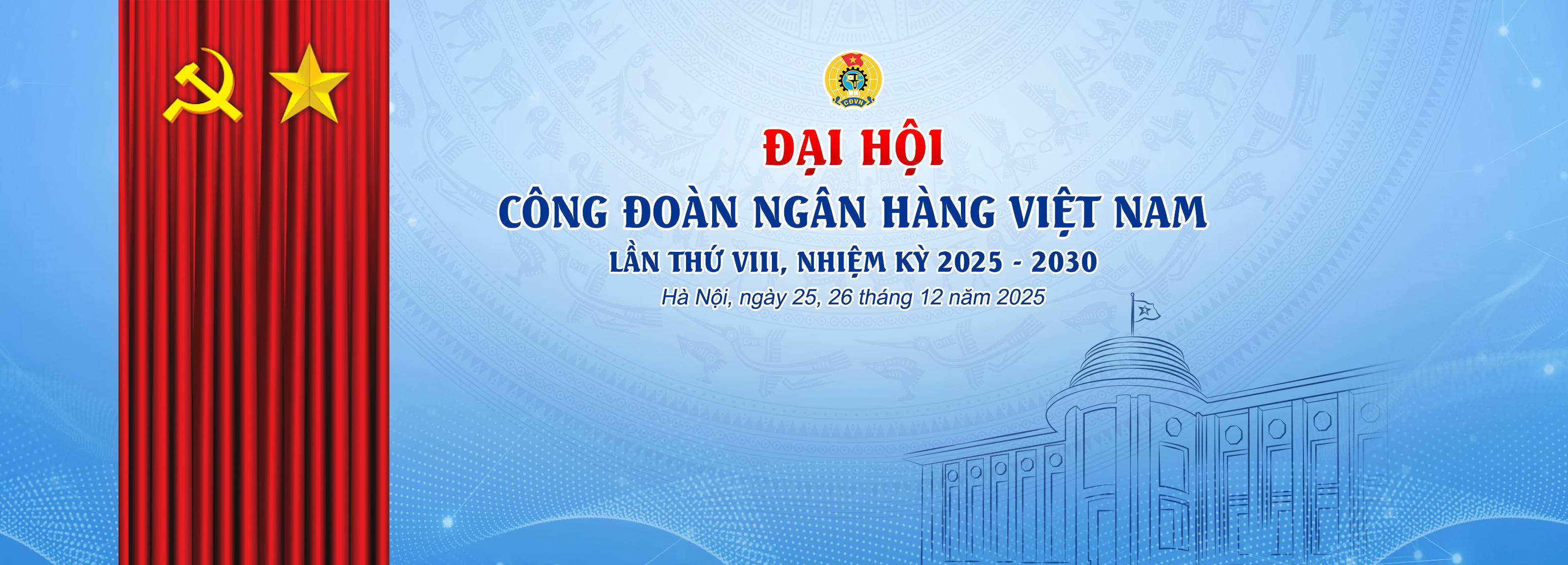 CĐVN

ĐẠI HỘI

CÔNG ĐOÀN NGÂN HÀNG VIỆT NAM

LẦN THỨ VIII, NHIỆM KỲ 2025 - 2030

Hà Nội, ngày 25, 26 tháng 12 năm 2025